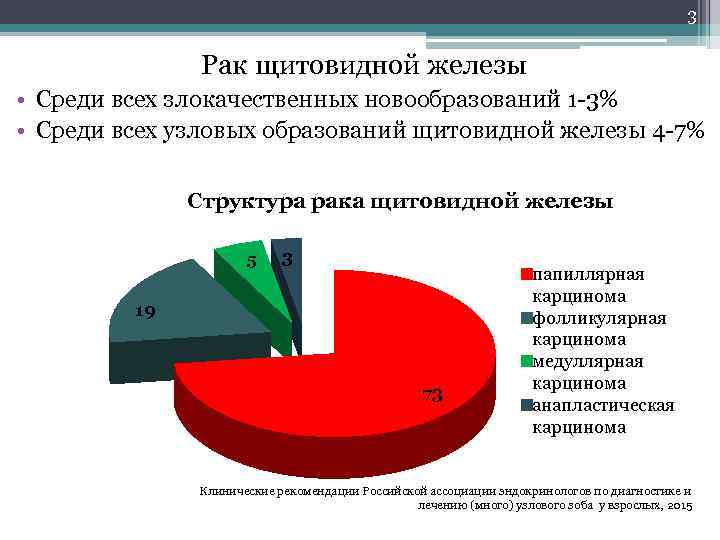 3

Рак щитовидной железы

• Среди всех злокачественных новообразований 1-3%

• Среди всех узловых образований щитовидной железы 4-7%

Структура рака щитовидной железы

5

3

19

73

папиллярная карцинома

фолликулярная карцинома

медуллярная карцинома

анапластическая карцинома

Клинические рекомендации Российской ассоциации эндокринологов по диагностике и лечению (много) узлового зоба у взрослых, 2015